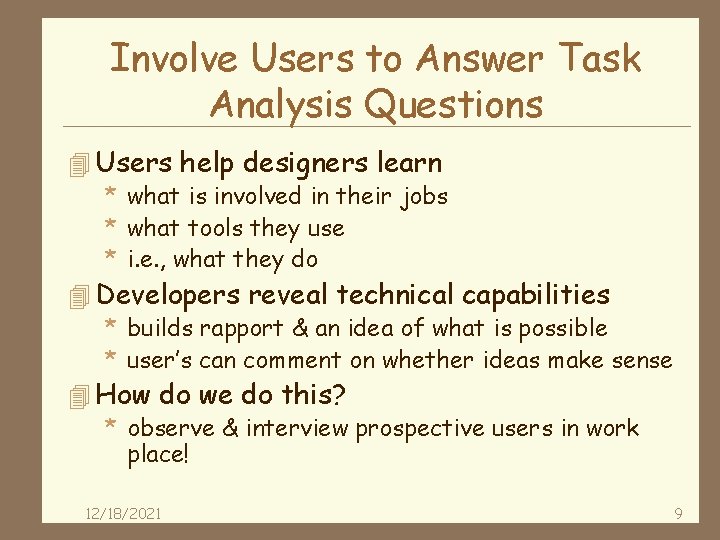 Involve Users to Answer Task Analysis Questions

Users help designers learn
* what is involved in their jobs
* what tools they use
* i.e., what they do

Developers reveal technical capabilities
* builds rapport & an idea of what is possible
* user's can comment on whether ideas make sense

How do we do this?
* observe & interview prospective users in work place!

12/18/2021

9